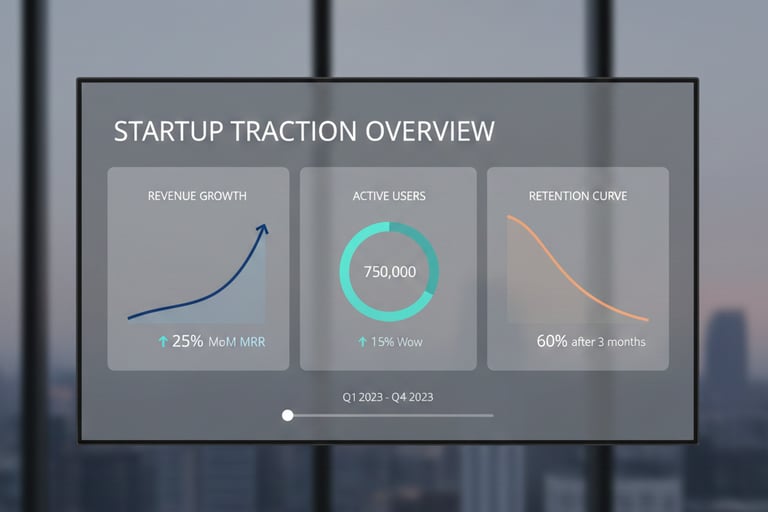 STARTUP TRACTION OVERVIEW

REVENUE GROWTH

↑ 25% MoM MRR

ACTIVE USERS

750,000

↑ 15% Wow

RETENTION CURVE

60% after 3 months

Q1 2023 - Q4 2023